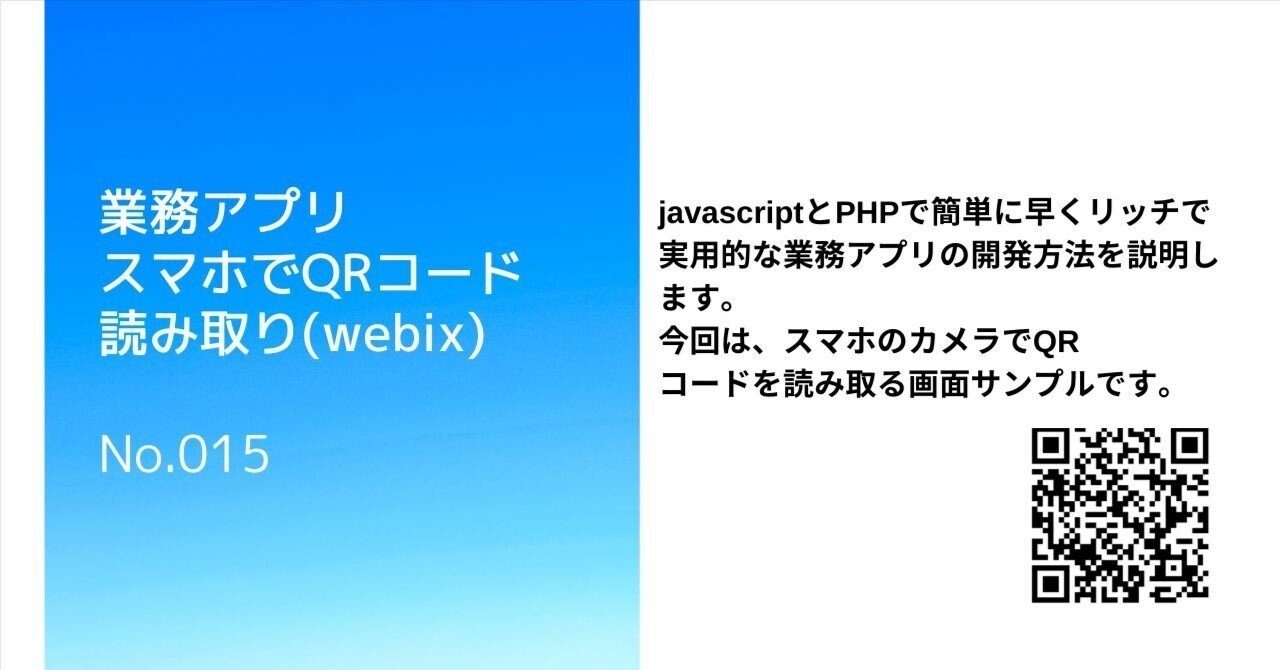 業務アプリ
スマホでQRコード
読み取り(webix)

No.015

javascriptとPHPで簡単に早くリッチで実用的な業務アプリの開発方法を説明します。
今回は、スマホのカメラでQRコードを読み取る画面サンプルです。